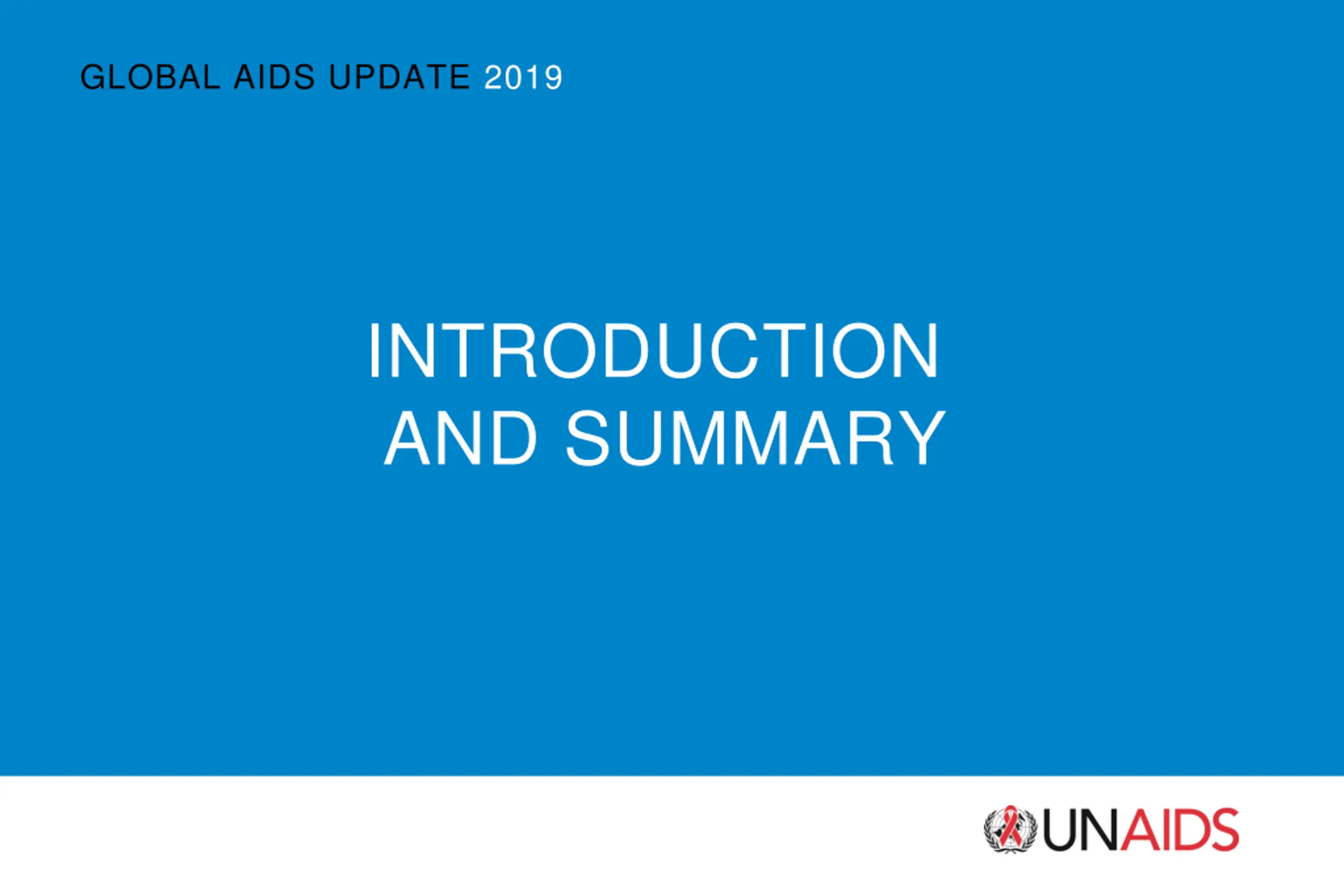 GLOBAL AIDS UPDATE 2019

INTRODUCTION AND SUMMARY

UNAIDS